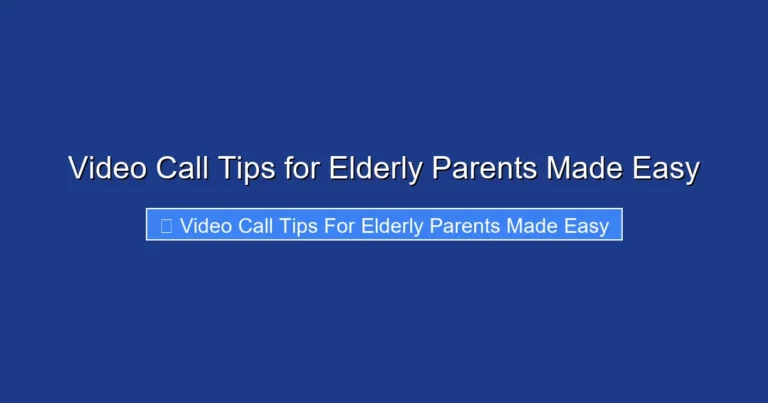 Video Call Tips for Elderly Parents Made Easy

Video Call Tips For Elderly Parents Made Easy